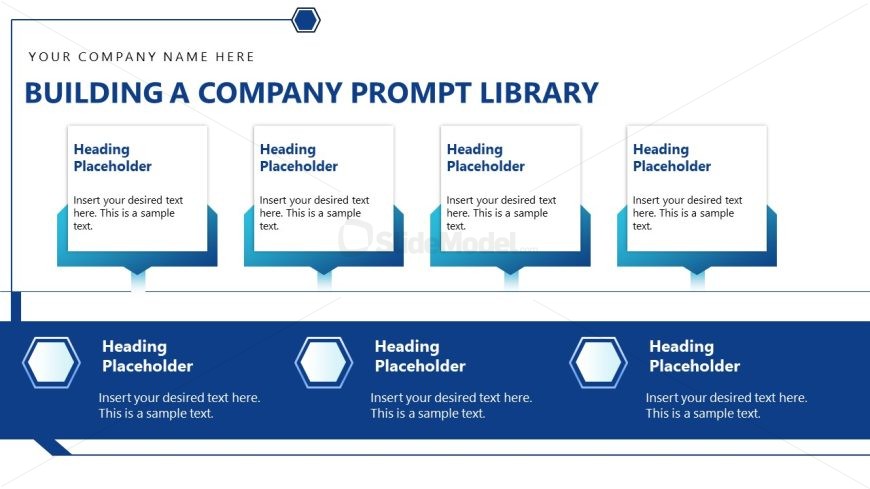 YOUR COMPANY NAME HERE

BUILDING A COMPANY PROMPT LIBRARY

Heading Placeholder

Insert your desired text here. This is a sample text.

Heading Placeholder

Insert your desired text here. This is a sample text.

Heading Placeholder

Insert your desired text here. This is a sample text.

Heading Placeholder

Insert your desired text here. This is a sample text.

SlideModel

Heading Placeholder

Insert your desired text here. This is a sample text.

Heading Placeholder

Insert your desired text here. This is a sample text.

Heading Placeholder

Insert your desired text here. This is a sample text.